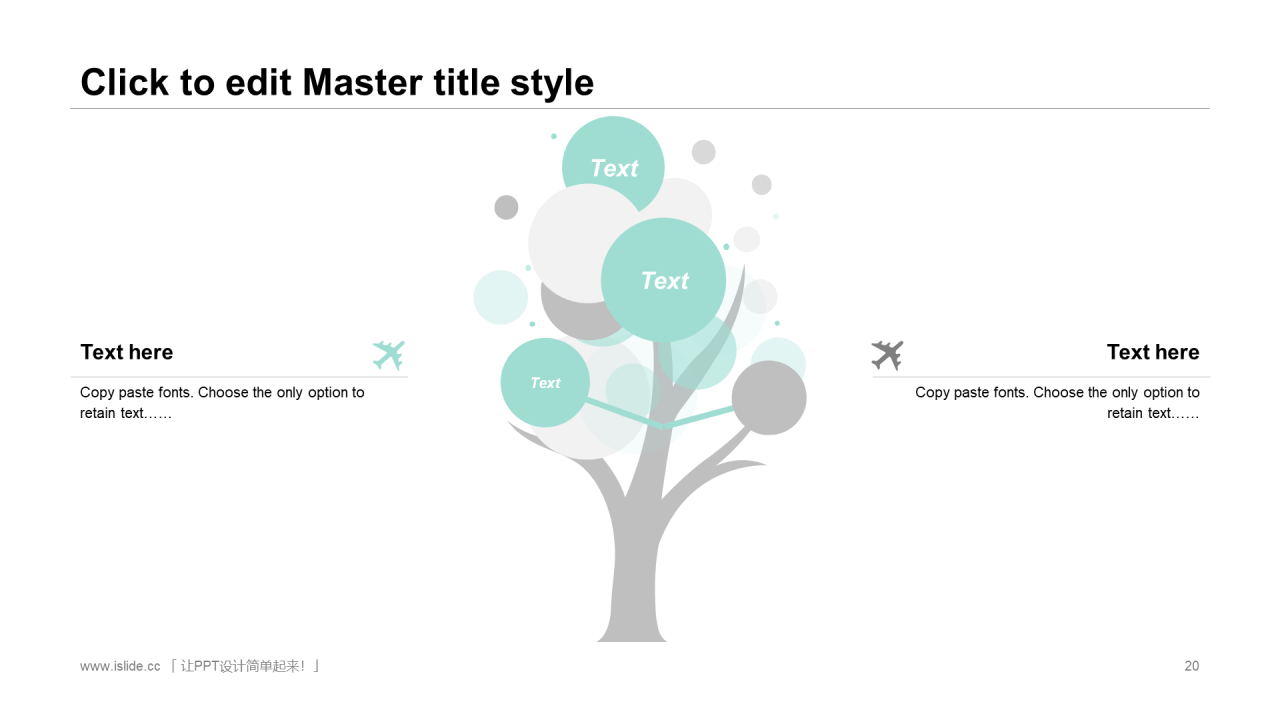 Click to edit Master title style

Text

Text

Text

Text here

Copy paste fonts. Choose the only option to retain text……

Text here

Copy paste fonts. Choose the only option to retain text……

www.islide.cc 「 让PPT设计简单起来！ 」

20